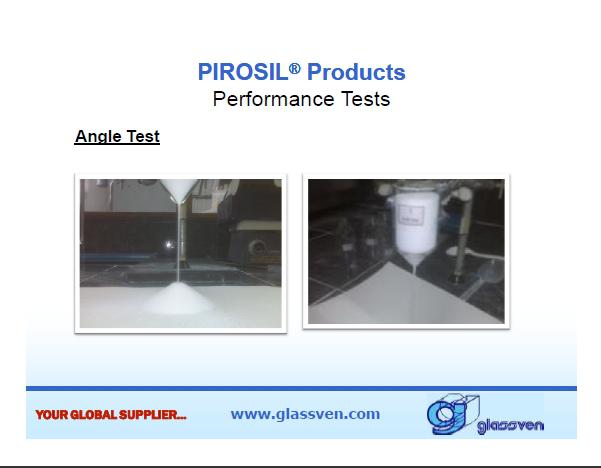 PIROSIL® Products
Performance Tests

Angle Test

YOUR GLOBAL SUPPLIER...

www.glassven.com

glassven